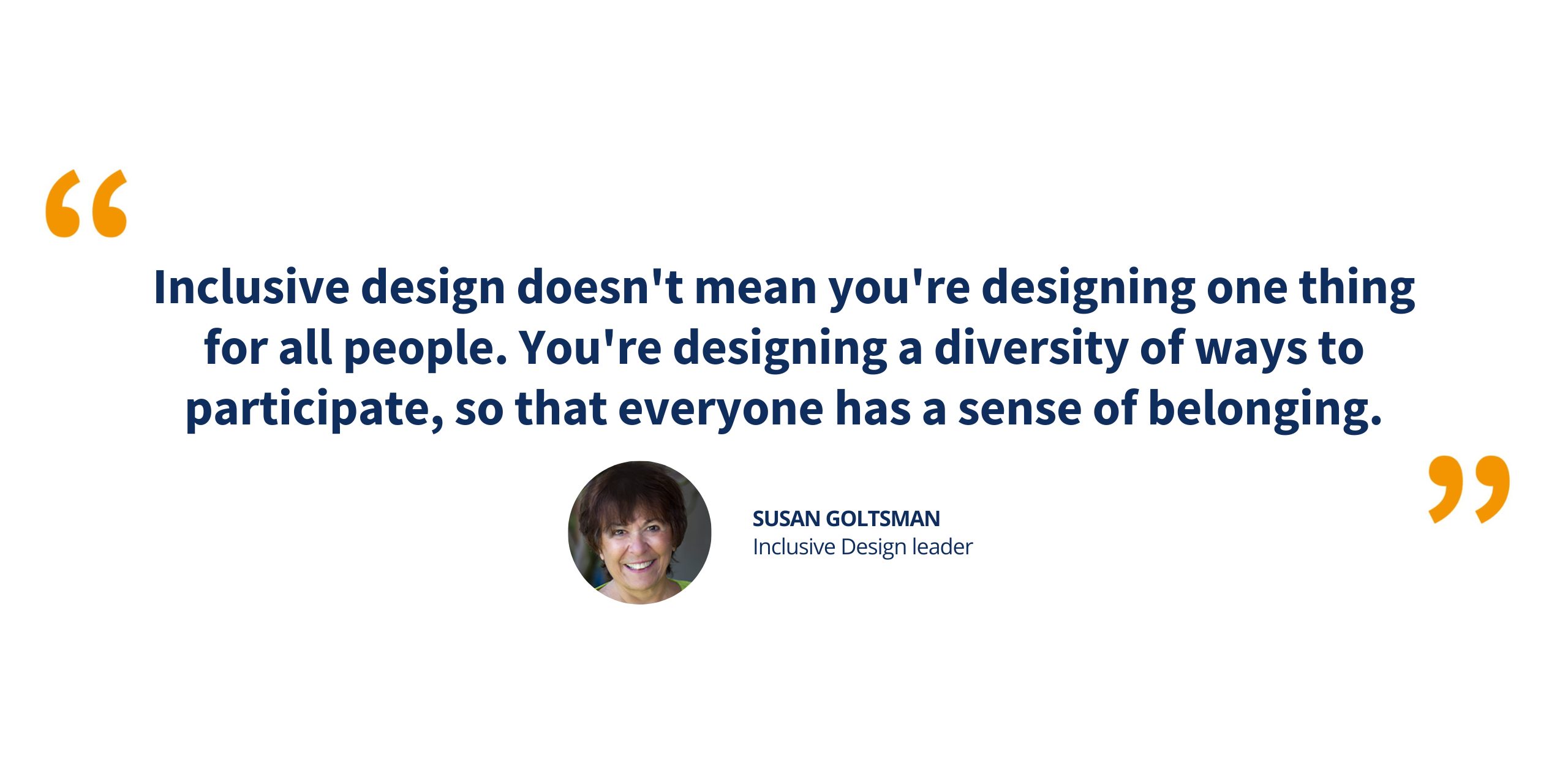 “

Inclusive design doesn't mean you're designing one thing for all people. You're designing a diversity of ways to participate, so that everyone has a sense of belonging.

”

SUSAN GOLTSMAN
Inclusive Design leader